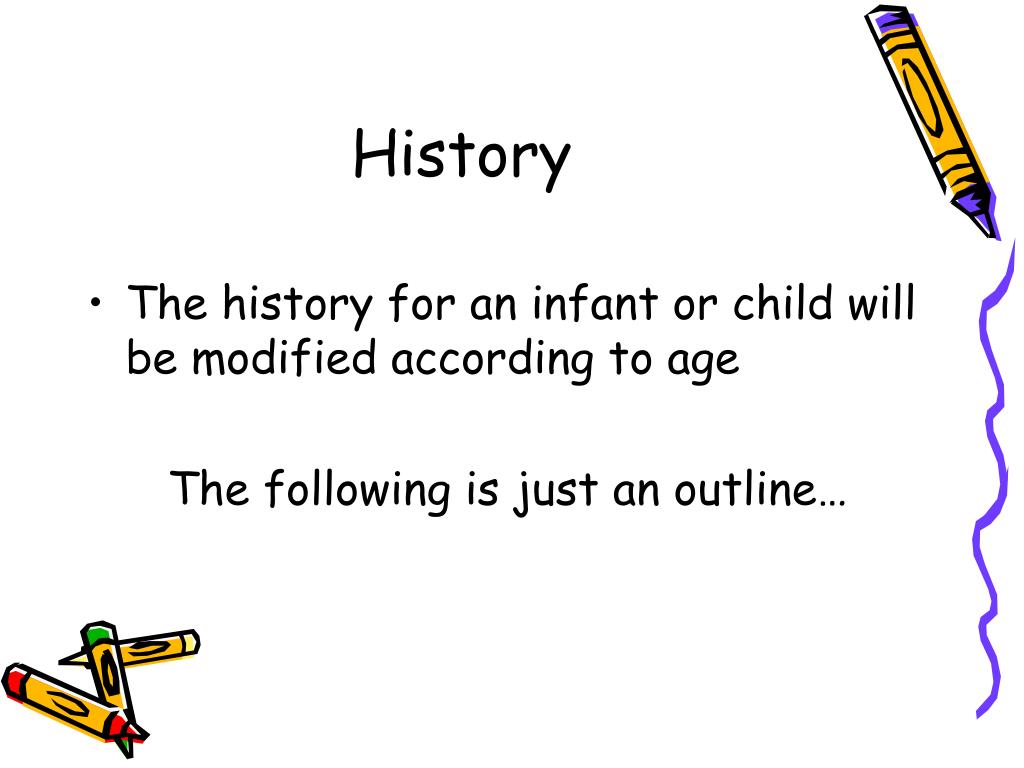 History

• The history for an infant or child will be modified according to age

The following is just an outline…